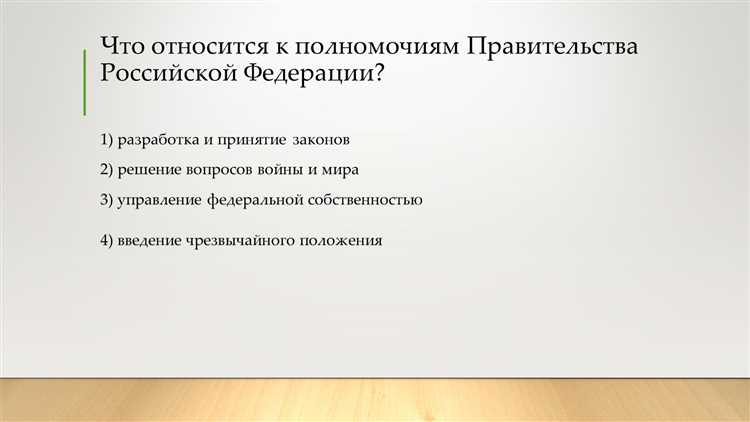 Что относится к полномочиям Правительства Российской Федерации?

1) разработка и принятие законов

2) решение вопросов войны и мира

3) управление федеральной собственностью

4) введение чрезвычайного положения